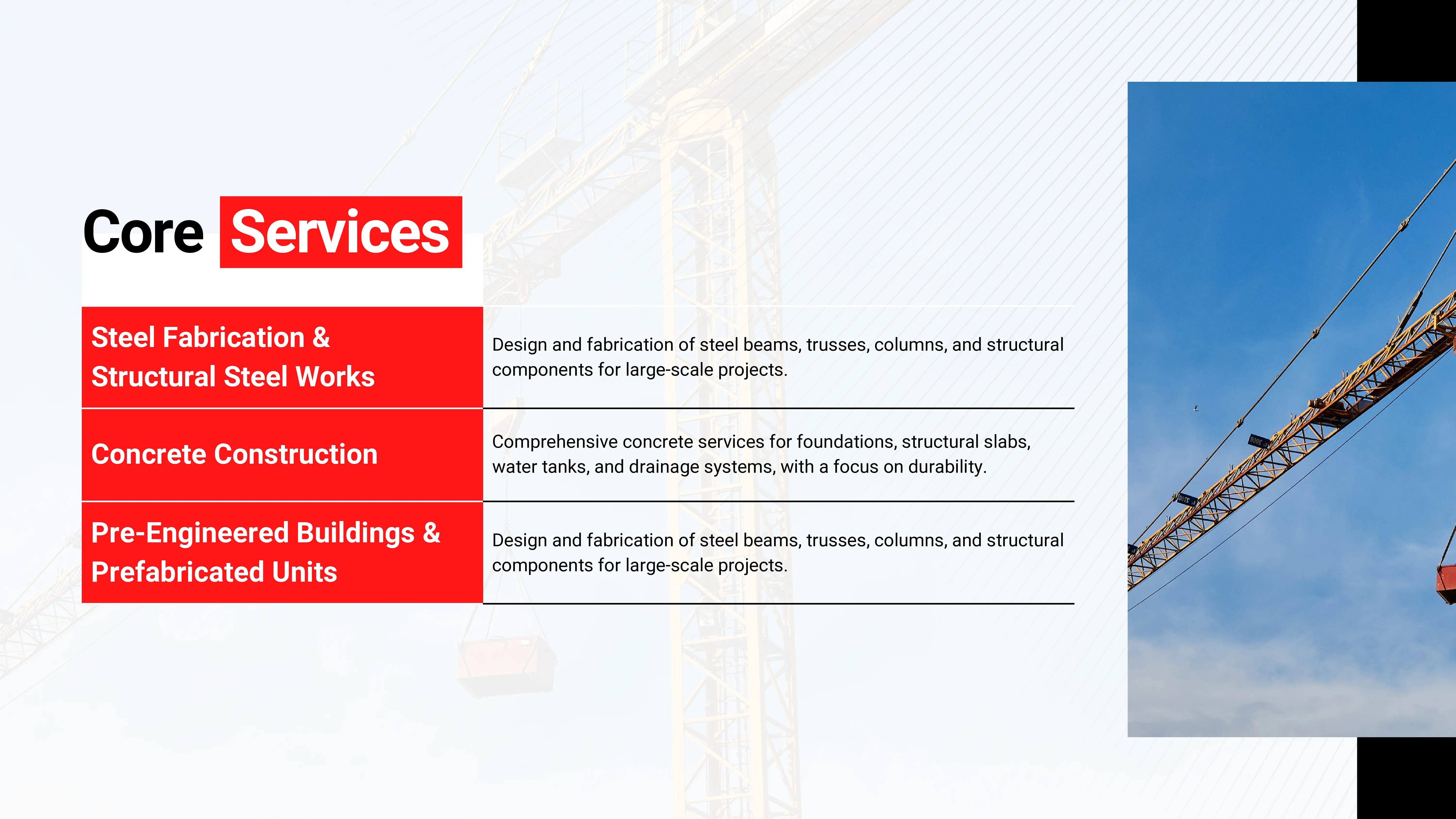 Core Services

| Steel Fabrication & Structural Steel Works | Design and fabrication of steel beams, trusses, columns, and structural components for large-scale projects. |
|---|---|
| Concrete Construction | Comprehensive concrete services for foundations, structural slabs, water tanks, and drainage systems, with a focus on durability. |
| Pre-Engineered Buildings & Prefabricated Units | Design and fabrication of steel beams, trusses, columns, and structural components for large-scale projects. |